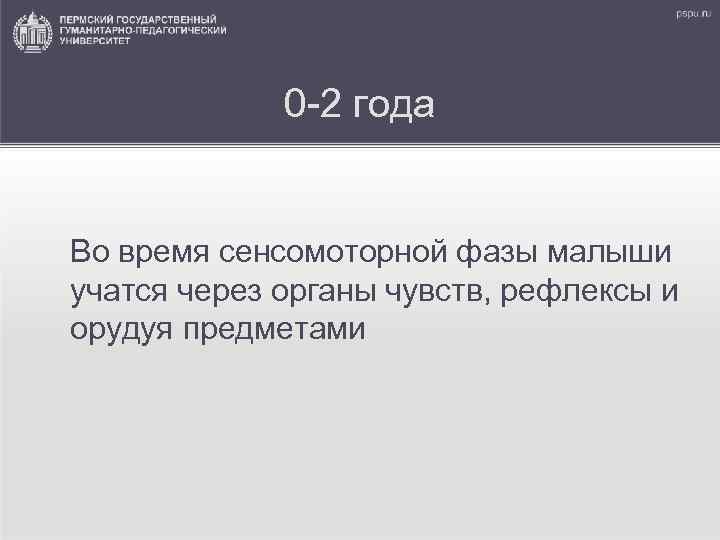 ПЕРМСКИЙ ГОСУДАРСТВЕННЫЙ ГУМАНИТАРНО-ПЕДАГОГИЧЕСКИЙ УНИВЕРСИТЕТ

pspu.ru

0-2 года

Во время сенсомоторной фазы малыши учатся через органы чувств, рефлексы и орудуя предметами